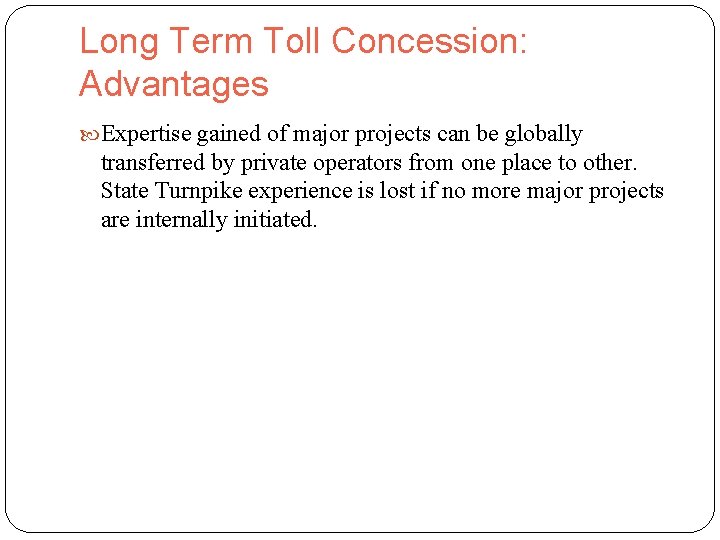 Long Term Toll Concession: Advantages

Expertise gained of major projects can be globally transferred by private operators from one place to other. State Turnpike experience is lost if no more major projects are internally initiated.